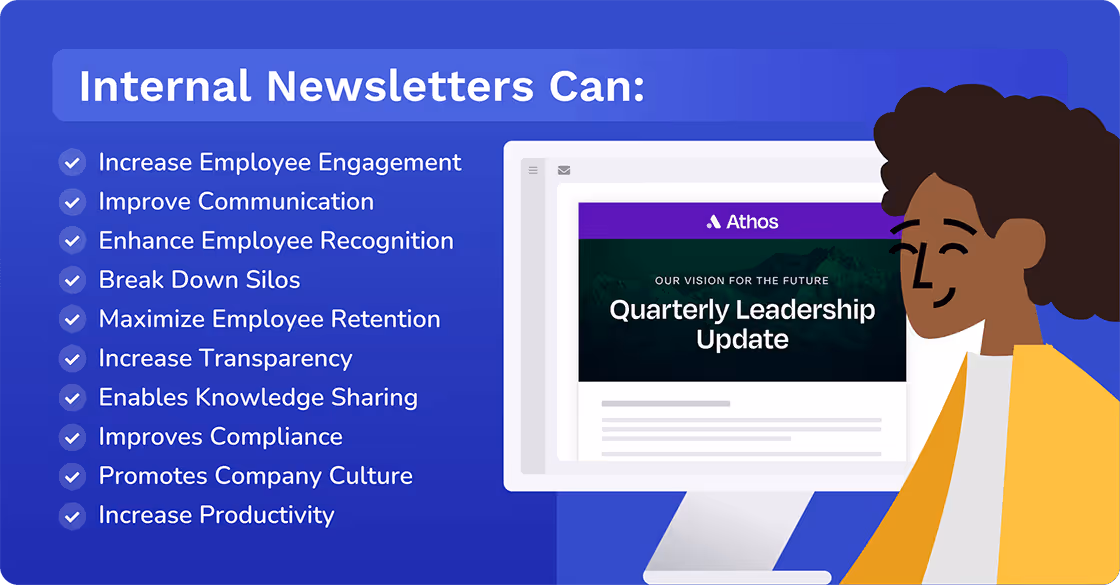 Internal Newsletters Can:

Increase Employee Engagement
Improve Communication
Enhance Employee Recognition
Break Down Silos
Maximize Employee Retention
Increase Transparency
Enables Knowledge Sharing
Improves Compliance
Promotes Company Culture
Increase Productivity

Athos
OUR VISION FOR THE FUTURE
Quarterly Leadership Update